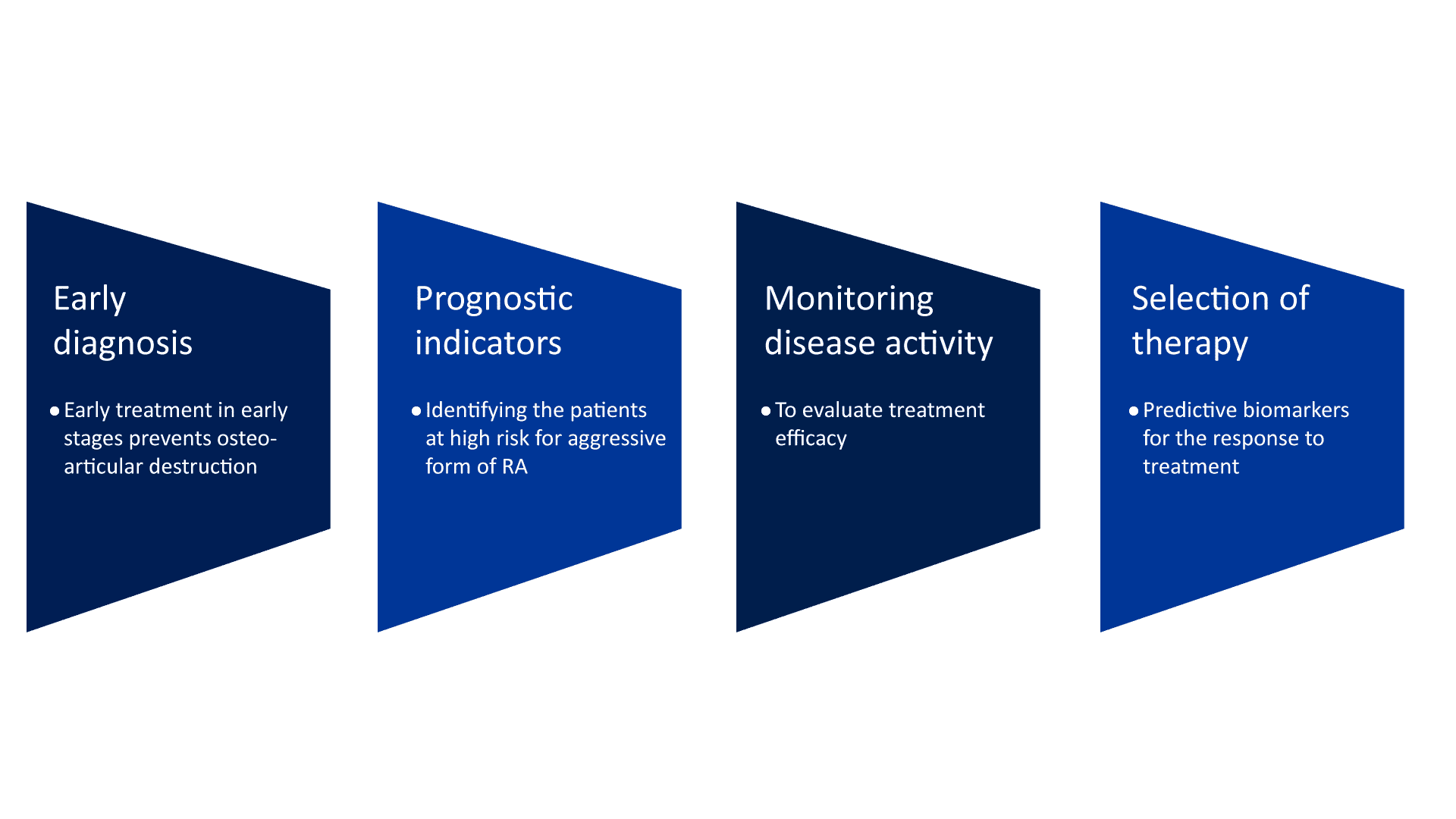 Early diagnosis

• Early treatment in early stages prevents osteo-articular destruction

Prognostic indicators

• Identifying the patients at high risk for aggressive form of RA

Monitoring disease activity

• To evaluate treatment efficacy

Selection of therapy

• Predictive biomarkers for the response to treatment